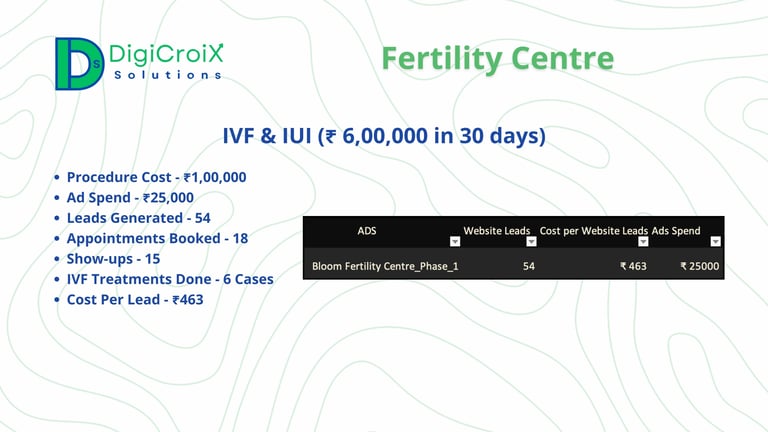 DS DigiCroiX Solutions

Fertility Centre

IVF & IUI (₹ 6,00,000 in 30 days)

- Procedure Cost - ₹1,00,000
- Ad Spend - ₹25,000
- Leads Generated - 54
- Appointments Booked - 18
- Show-ups - 15
- IVF Treatments Done - 6 Cases
- Cost Per Lead - ₹463

| ADS | Website Leads | Cost per Website Leads | Ads Spend |
|---|---|---|---|
| Bloom Fertility Centre_Phase_1 | 54 | ₹ 463 | ₹ 25000 |